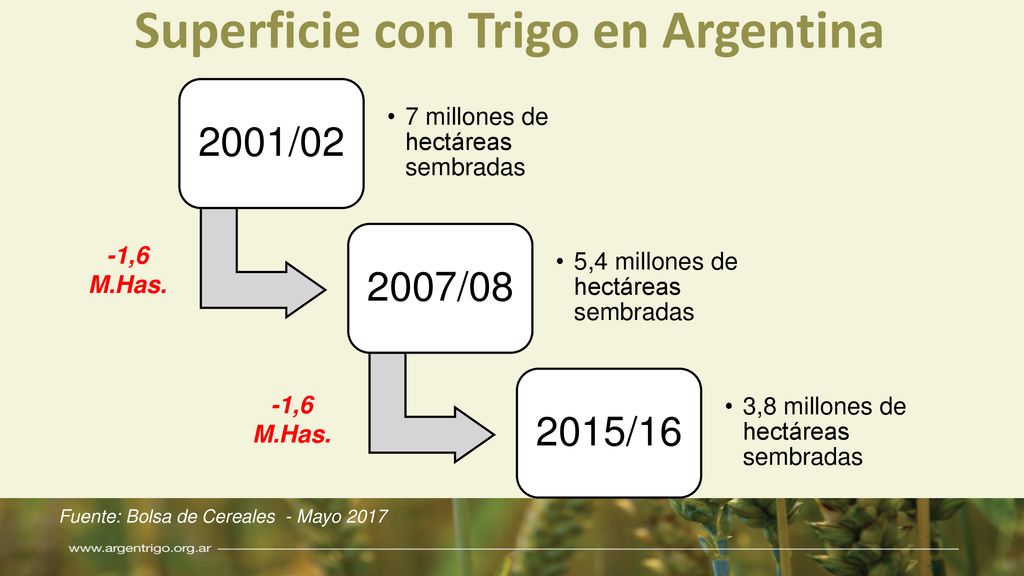 Superficie con Trigo en Argentina

2001/02

• 7 millones de hectáreas sembradas

-1,6 M.Has.

2007/08

• 5,4 millones de hectáreas sembradas

-1,6 M.Has.

2015/16

• 3,8 millones de hectáreas sembradas

Fuente: Bolsa de Cereales - Mayo 2017

www.argentrigo.org.ar